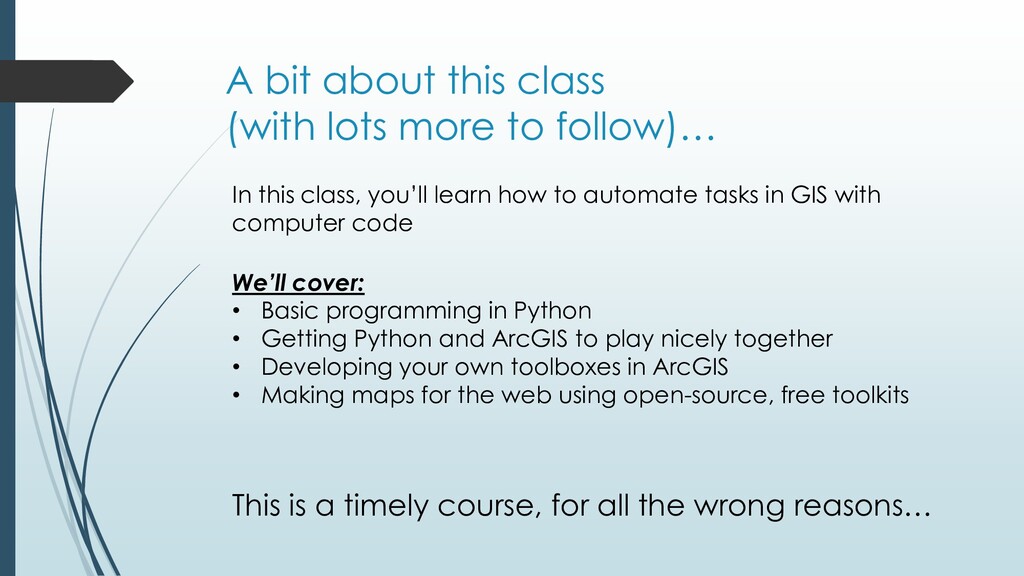 A bit about this class
(with lots more to follow)…

In this class, you'll learn how to automate tasks in GIS with computer code

We'll cover:
• Basic programming in Python
• Getting Python and ArcGIS to play nicely together
• Developing your own toolboxes in ArcGIS
• Making maps for the web using open-source, free toolkits

This is a timely course, for all the wrong reasons…